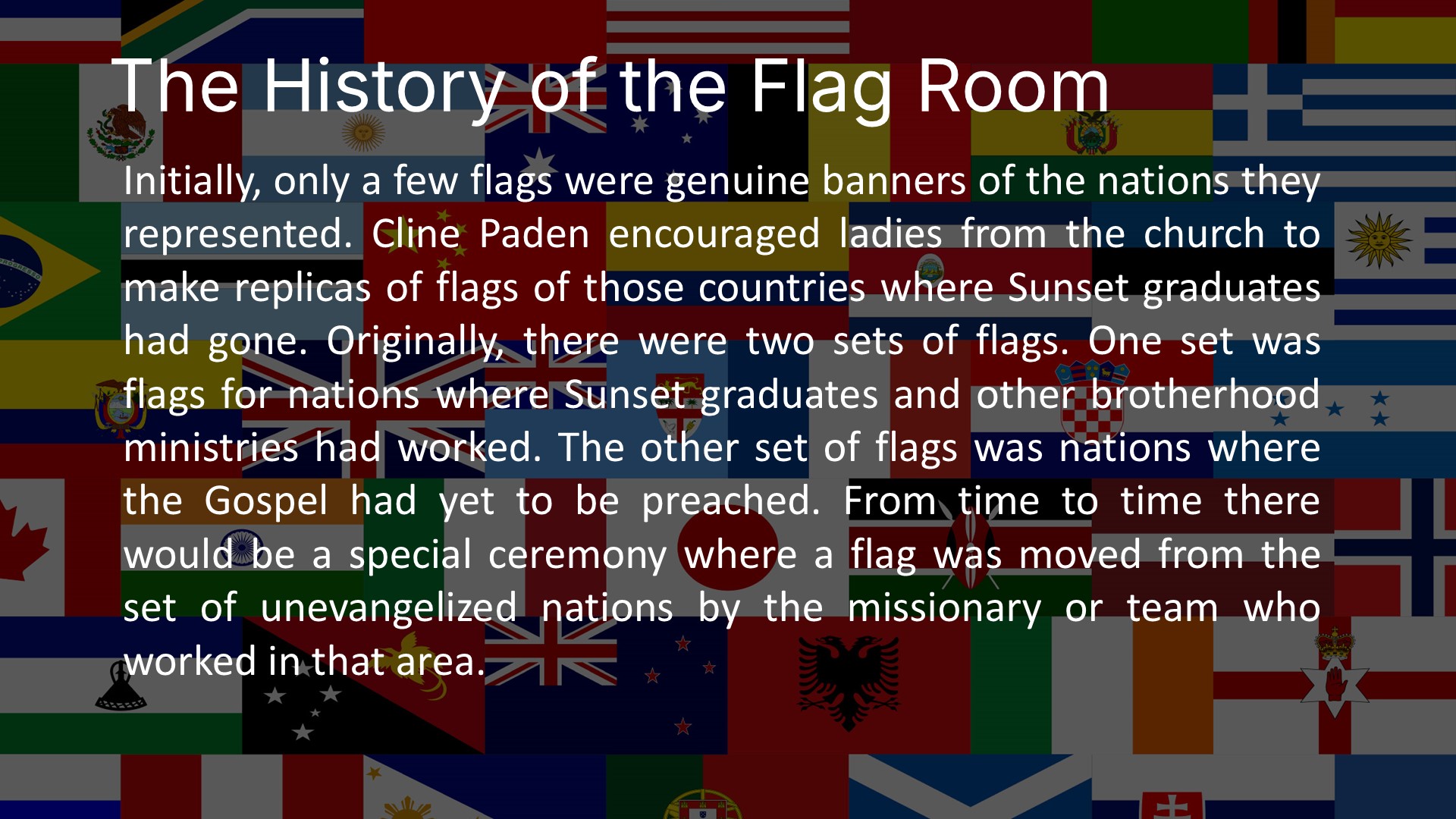 The History of the Flag Room

Initially, only a few flags were genuine banners of the nations they represented. Cline Paden encouraged ladies from the church to make replicas of flags of those countries where Sunset graduates had gone. Originally, there were two sets of flags. One set was flags for nations where Sunset graduates and other brotherhood ministries had worked. The other set of flags was nations where the Gospel had yet to be preached. From time to time there would be a special ceremony where a flag was moved from the set of unevangelized nations by the missionary or team who worked in that area.